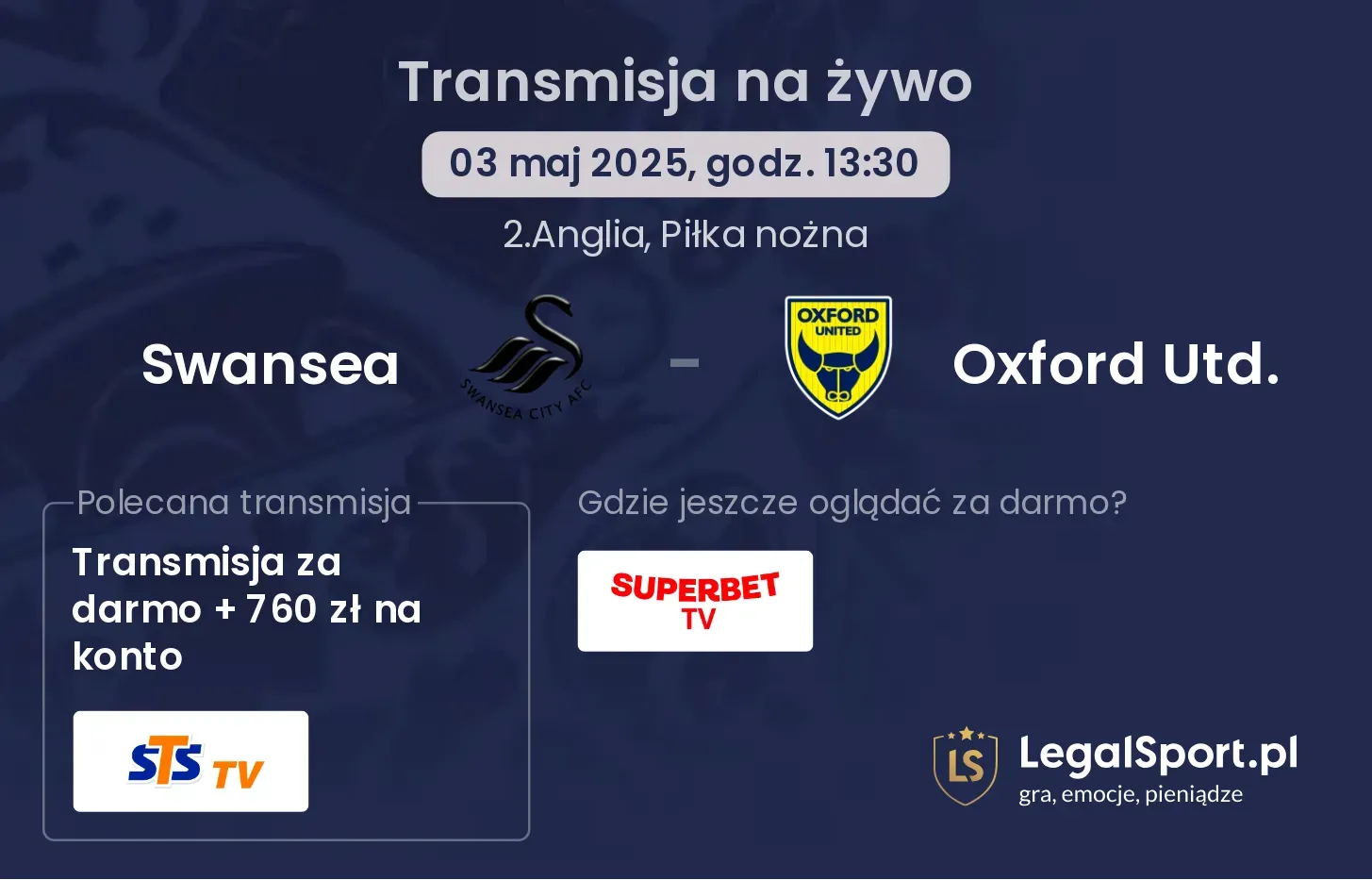 Transmisja na żywo

03 maj 2025, godz. 13:30

2.Anglia, Piłka nożna

Swansea

SWANSEA CITY AFC

-

OXFORD UNITED

Oxford Utd.

Polecana transmisja

Transmisja za darmo + 760 zł na konto

STS TV

Gdzie jeszcze oglądać za darmo?

SUPERBET TV

LS

LegalSport.pl
gra, emocje, pieniądze